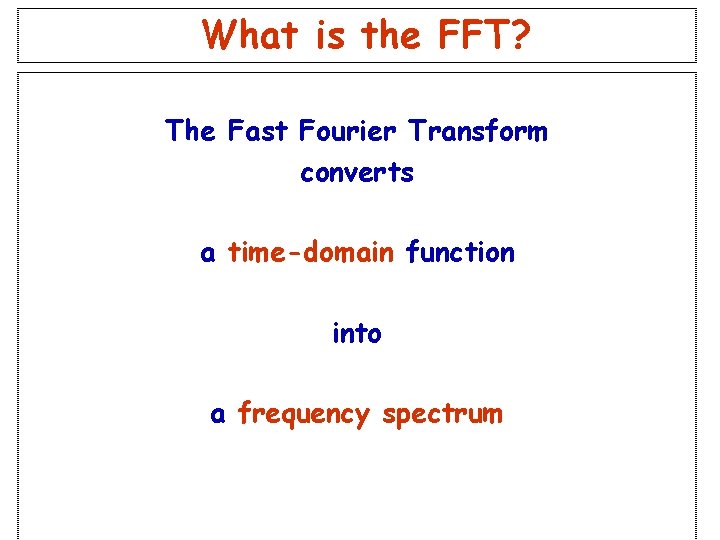 What is the FFT?

The Fast Fourier Transform converts

a time-domain function

into

a frequency spectrum